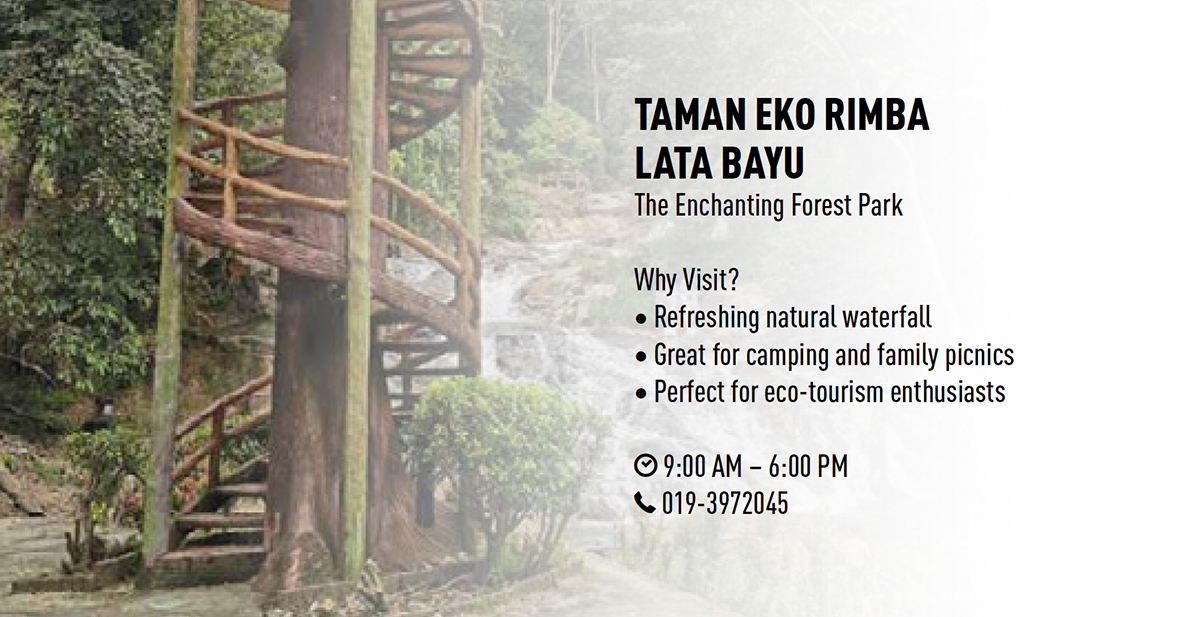 TAMAN EKO RIMBA LATA BAYU
The Enchanting Forest Park

Why Visit?
• Refreshing natural waterfall
• Great for camping and family picnics
• Perfect for eco-tourism enthusiasts

9:00 AM – 6:00 PM
019-3972045